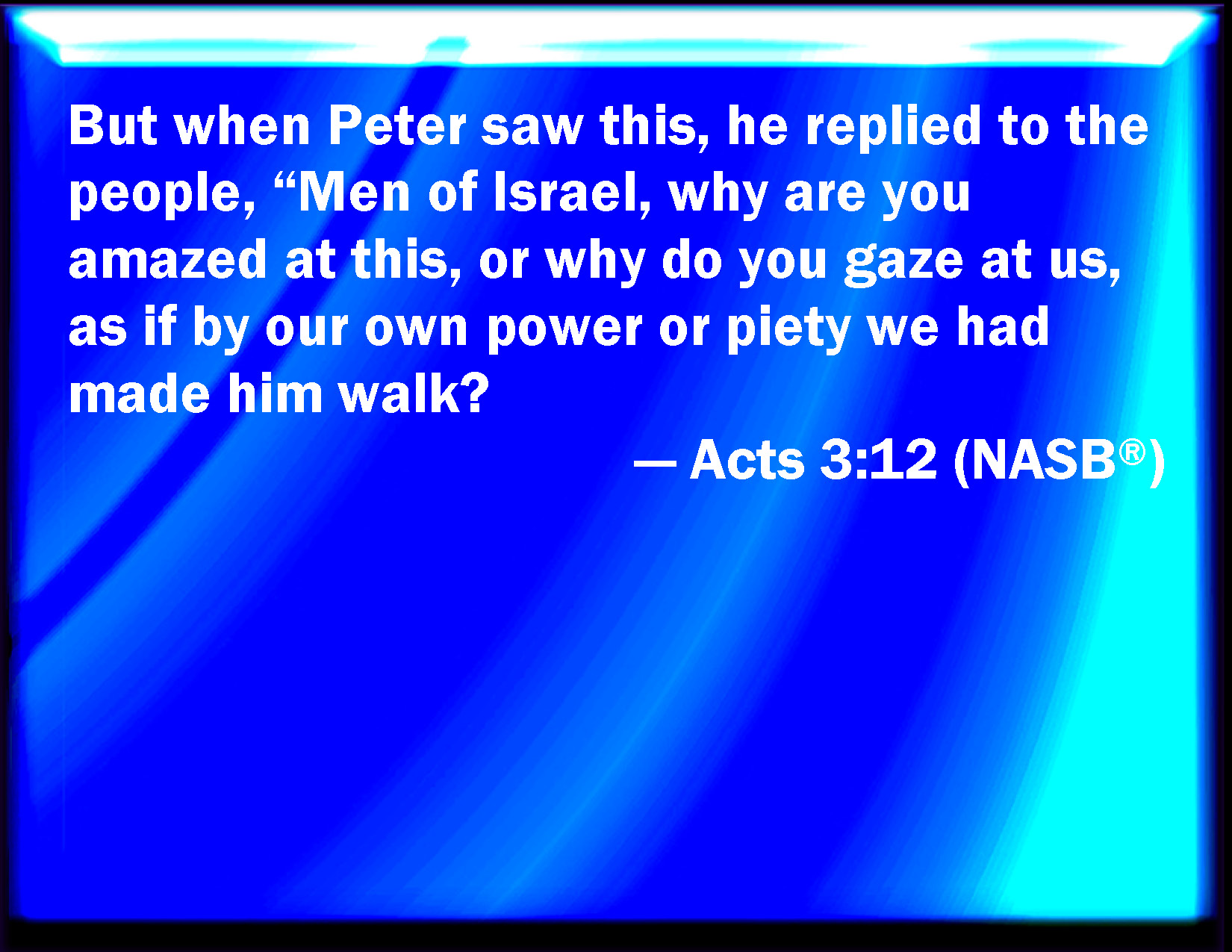 But when Peter saw this, he replied to the people, "Men of Israel, why are you amazed at this, or why do you gaze at us, as if by our own power or piety we had made him walk?

— Acts 3:12 (NASB®)